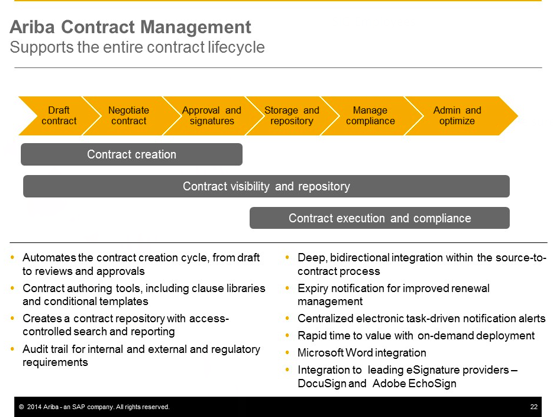 Ariba Contract Management
Supports the entire contract lifecycle

Draft contract

Negotiate contract

Approval and signatures

Storage and repository

Manage compliance

Admin and optimize

Contract creation

Contract visibility and repository

Contract execution and compliance

• Automates the contract creation cycle, from draft to reviews and approvals
• Contract authoring tools, including clause libraries and conditional templates
• Creates a contract repository with access-controlled search and reporting
• Audit trail for internal and external and regulatory requirements

• Deep, bidirectional integration within the source-to-contract process
• Expiry notification for improved renewal management
• Centralized electronic task-driven notification alerts
• Rapid time to value with on-demand deployment
• Microsoft Word integration
• Integration to leading eSignature providers – DocuSign and Adobe EchoSign

© 2014 Ariba - an SAP company. All rights reserved.

22